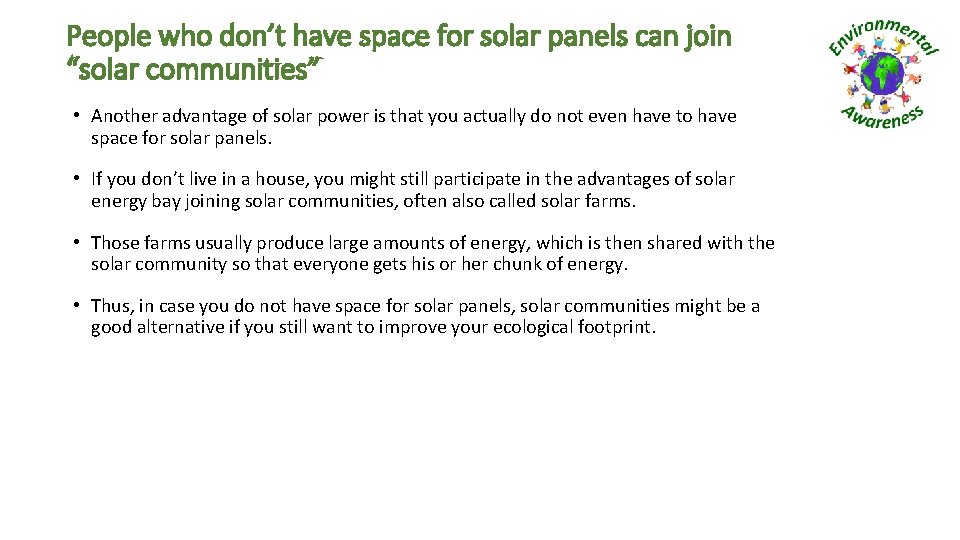 People who don't have space for solar panels can join "solar communities"

Environmental Awareness

• Another advantage of solar power is that you actually do not even have to have space for solar panels.

• If you don't live in a house, you might still participate in the advantages of solar energy bay joining solar communities, often also called solar farms.

• Those farms usually produce large amounts of energy, which is then shared with the solar community so that everyone gets his or her chunk of energy.

• Thus, in case you do not have space for solar panels, solar communities might be a good alternative if you still want to improve your ecological footprint.